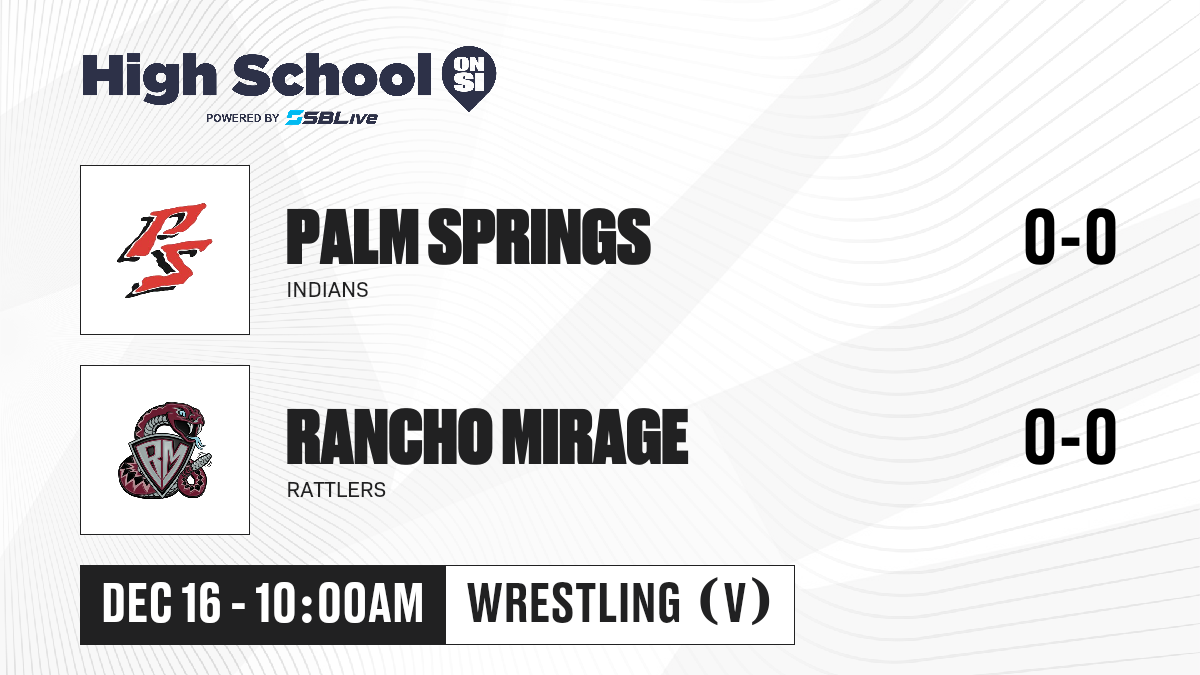 High School ON SI
POWERED BY SBLive

PS

PALM SPRINGS
INDIANS

0-0

RM

RANCHO MIRAGE
RATTLERS

0-0

DEC 16 - 10:00AM
WRESTLING (V)